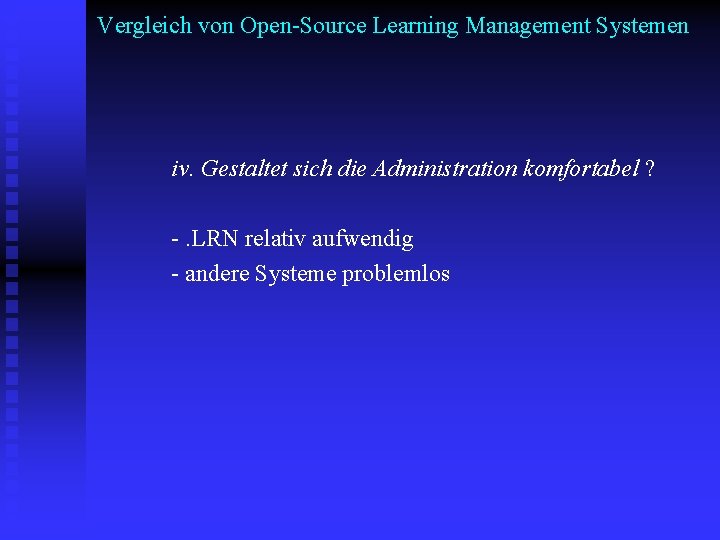 Vergleich von Open-Source Learning Management Systemen

iv. Gestaltet sich die Administration komfortabel ?

- .LRN relativ aufwendig
- andere Systeme problemlos